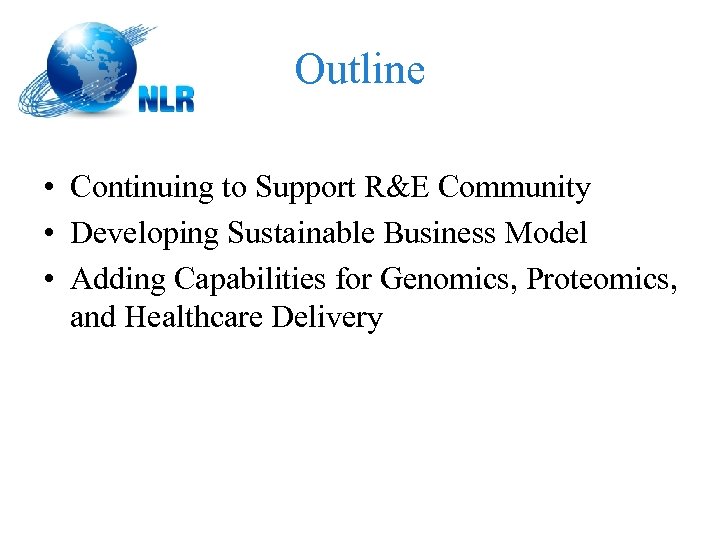 NLR

Outline

• Continuing to Support R&E Community
• Developing Sustainable Business Model
• Adding Capabilities for Genomics, Proteomics, and Healthcare Delivery